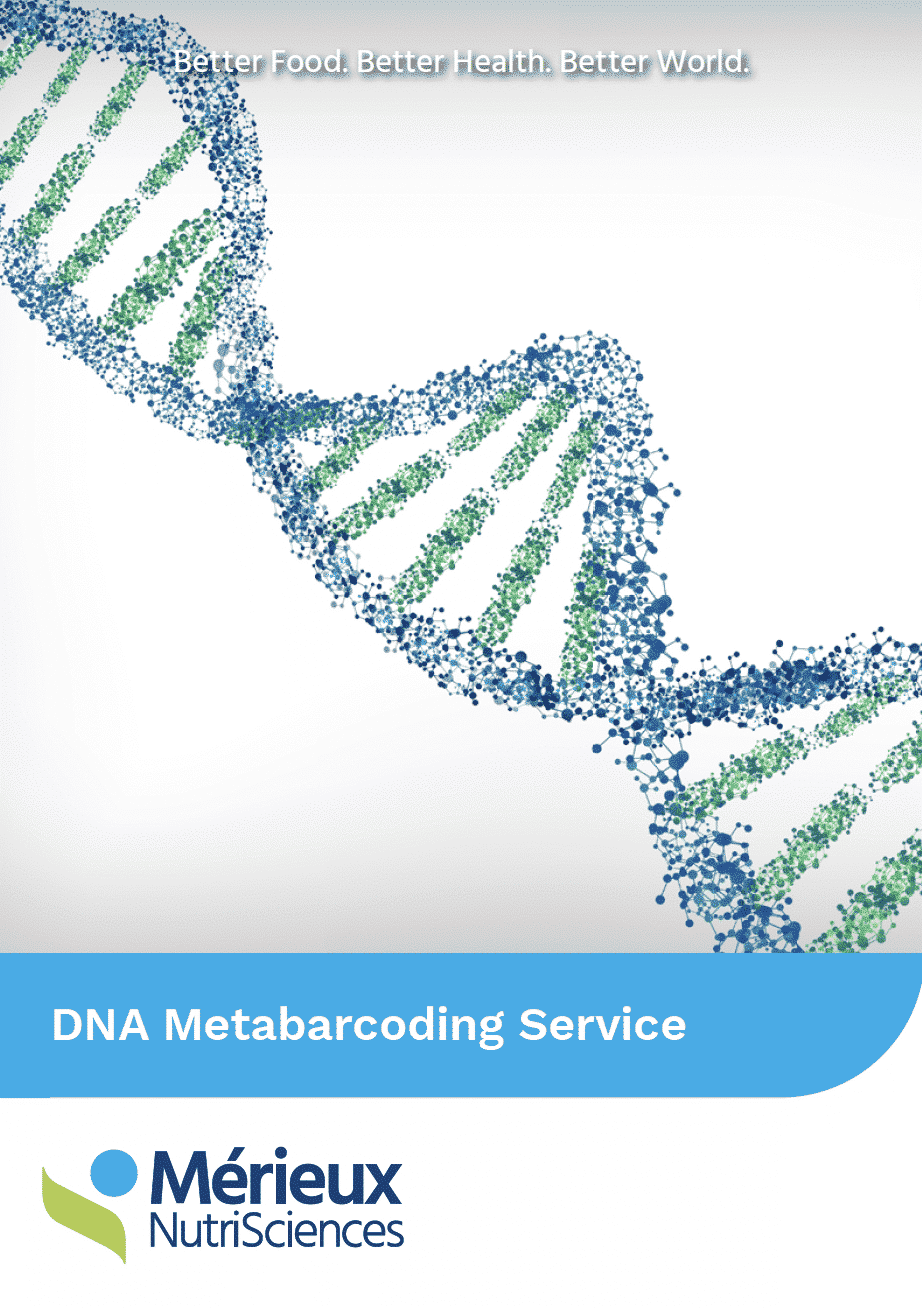 Better Food. Better Health. Better World.

DNA Metabarcoding Service

Mérieux NutriSciences